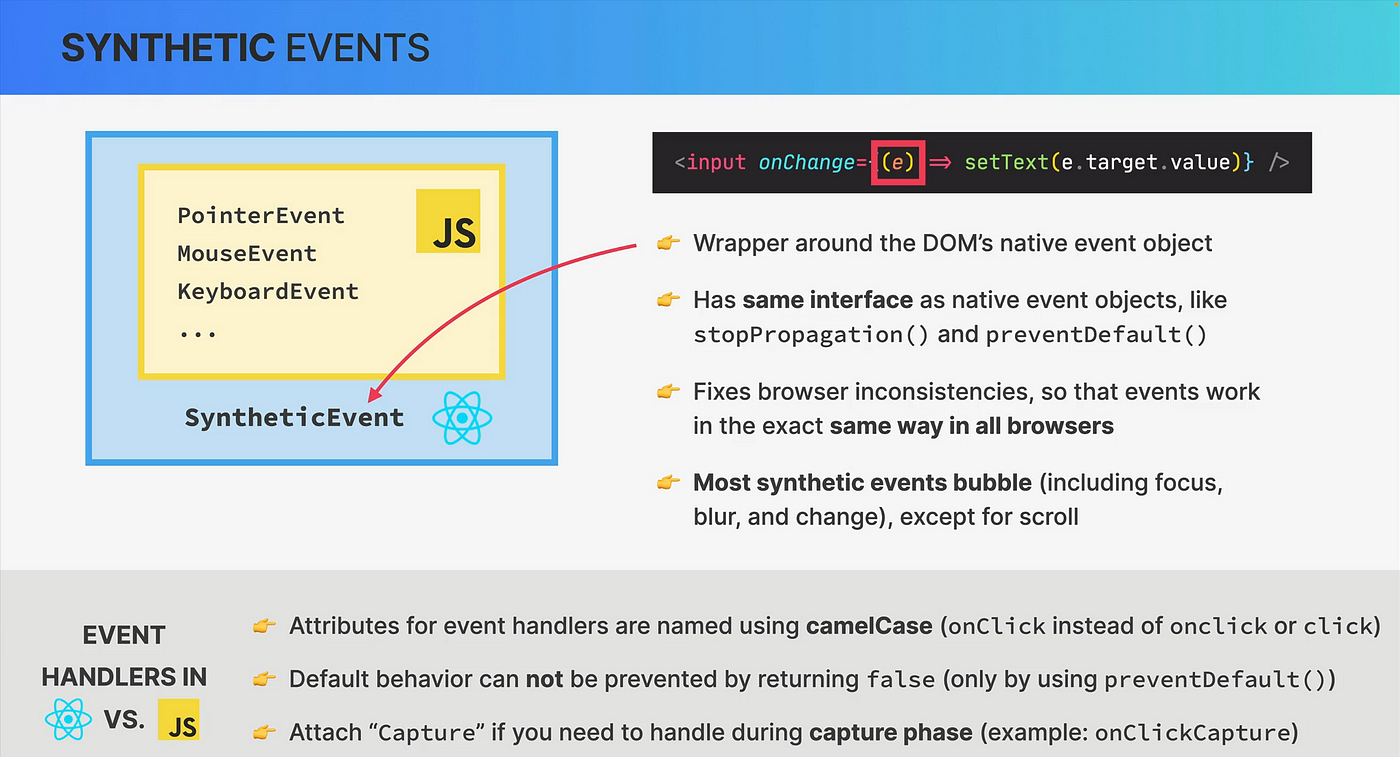 SYNTHETIC EVENTS

PointerEvent
MouseEvent
KeyboardEvent
...

JS

SyntheticEvent

<input onChange={(e) ⇒ setText(e.target.value)} />

👉 Wrapper around the DOM's native event object

👉 Has same interface as native event objects, like stopPropagation() and preventDefault()

👉 Fixes browser inconsistencies, so that events work in the exact same way in all browsers

👉 Most synthetic events bubble (including focus, blur, and change), except for scroll

EVENT HANDLERS IN VS. JS

👉 Attributes for event handlers are named using camelCase (onClick instead of onclick or click)

👉 Default behavior can not be prevented by returning false (only by using preventDefault())

👉 Attach "Capture" if you need to handle during capture phase (example: onClickCapture)